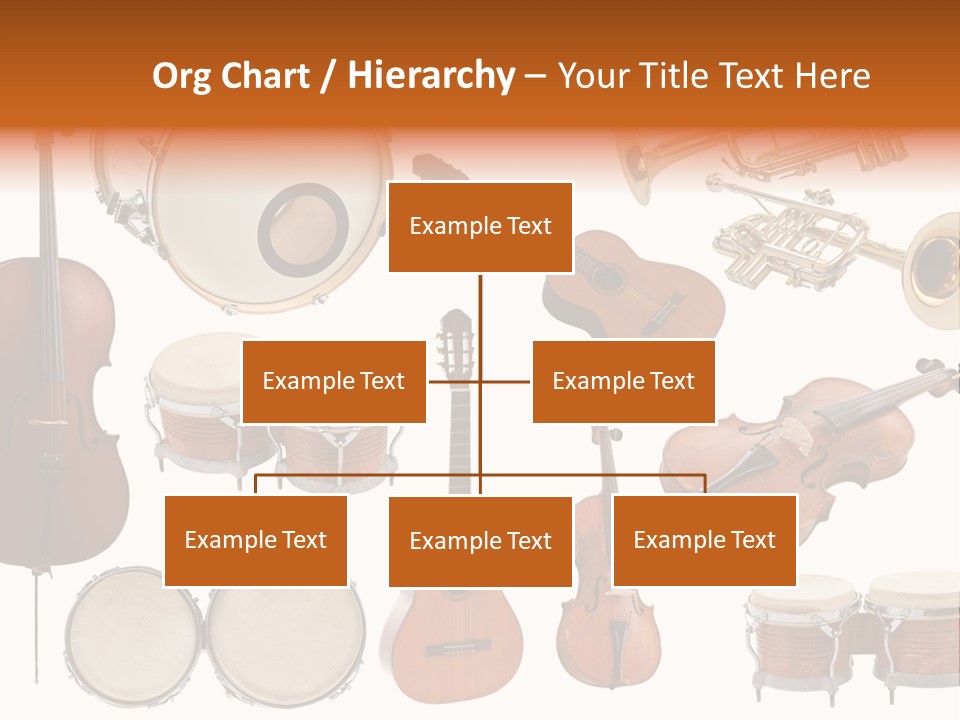 Org Chart / Hierarchy – Your Title Text Here

Example Text

Example Text

Example Text

Example Text

Example Text

Example Text